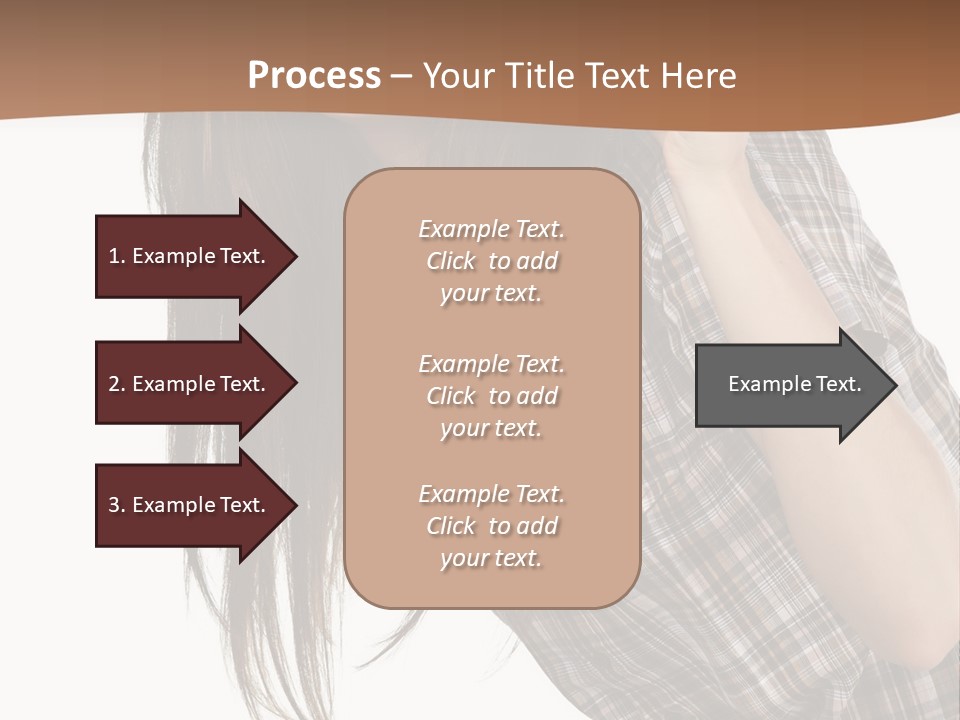 Process – Your Title Text Here

1. Example Text.

2. Example Text.

3. Example Text.

Example Text. Click to add your text.

Example Text. Click to add your text.

Example Text. Click to add your text.

Example Text.